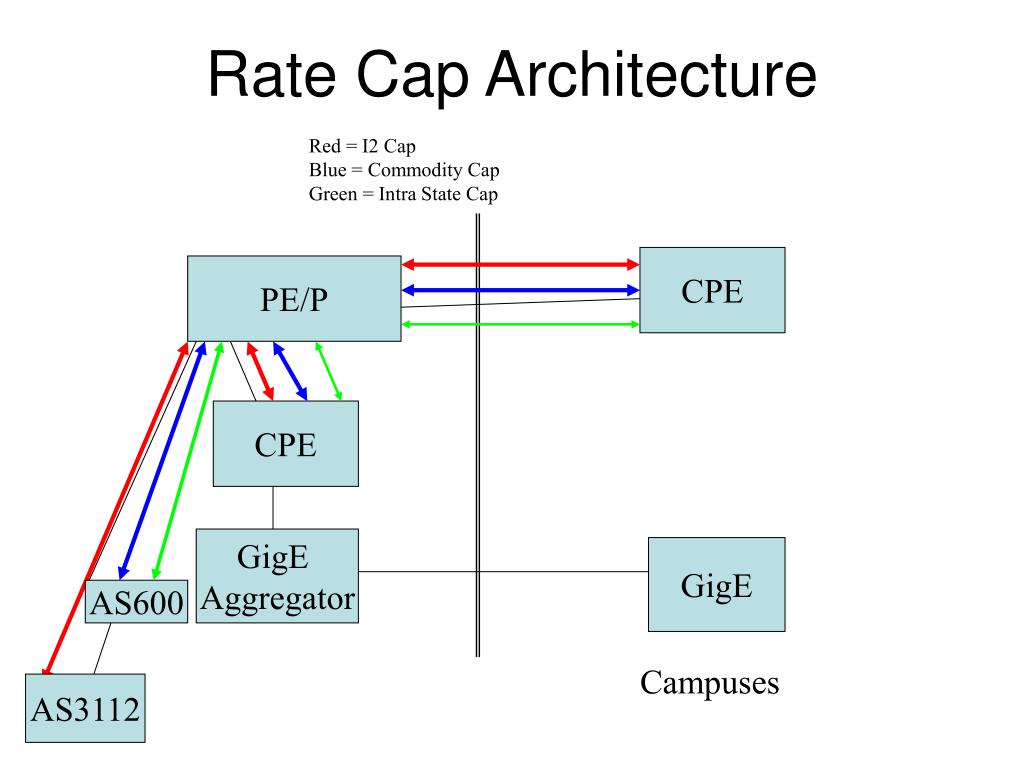 Rate Cap Architecture

Red = I2 Cap
Blue = Commodity Cap
Green = Intra State Cap

PE/P

CPE

CPE

GigE Aggregator

GigE

AS600

AS3112

Campuses